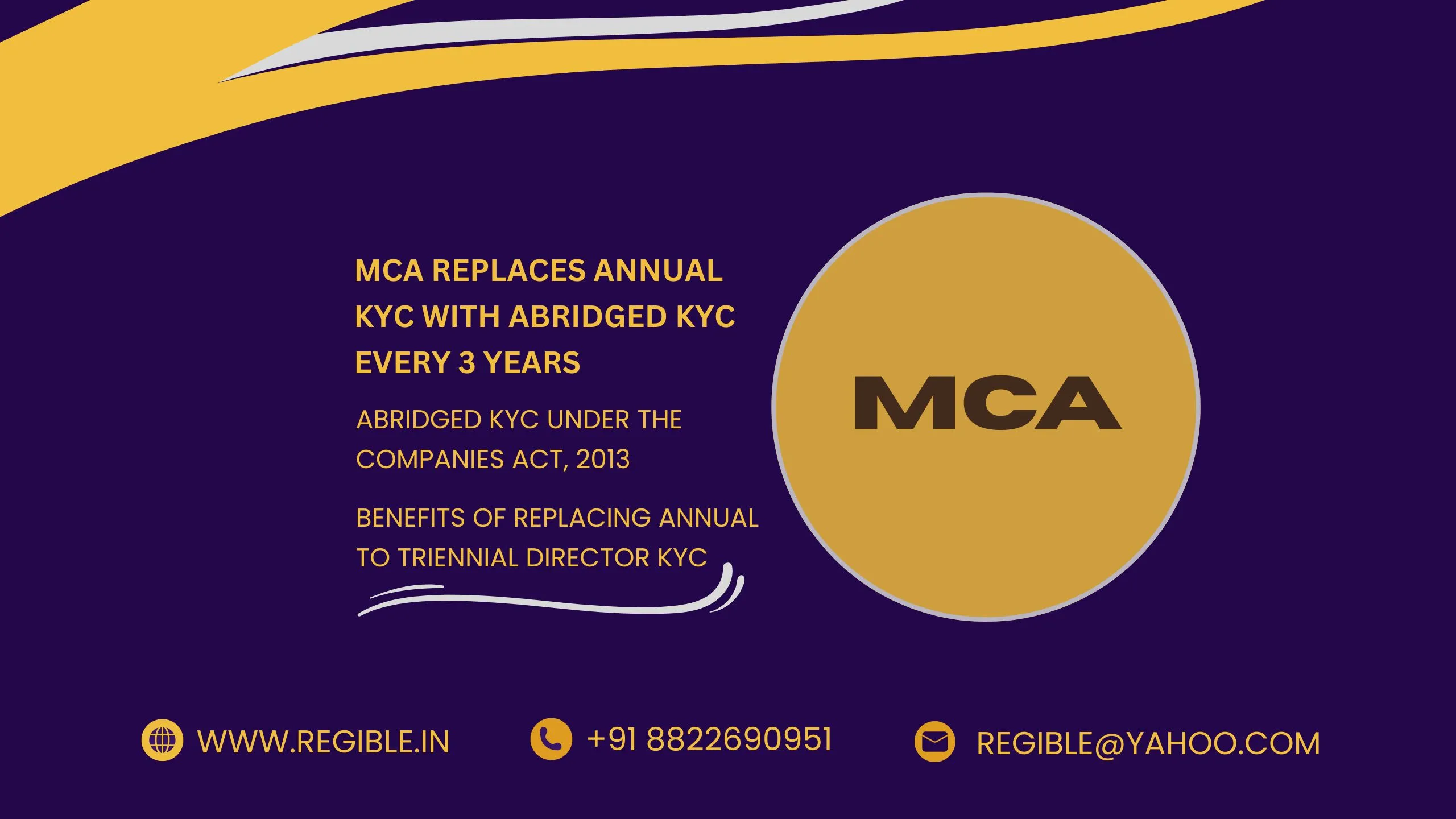 MCA REPLACES ANNUAL KYC WITH ABRIDGED KYC EVERY 3 YEARS

ABRIDGED KYC UNDER THE COMPANIES ACT, 2013

BENEFITS OF REPLACING ANNUAL TO TRIENNIAL DIRECTOR KYC

MCA

WWW.REGIBLE.IN

+91 8822690951

REGIBLE@YAHOO.COM